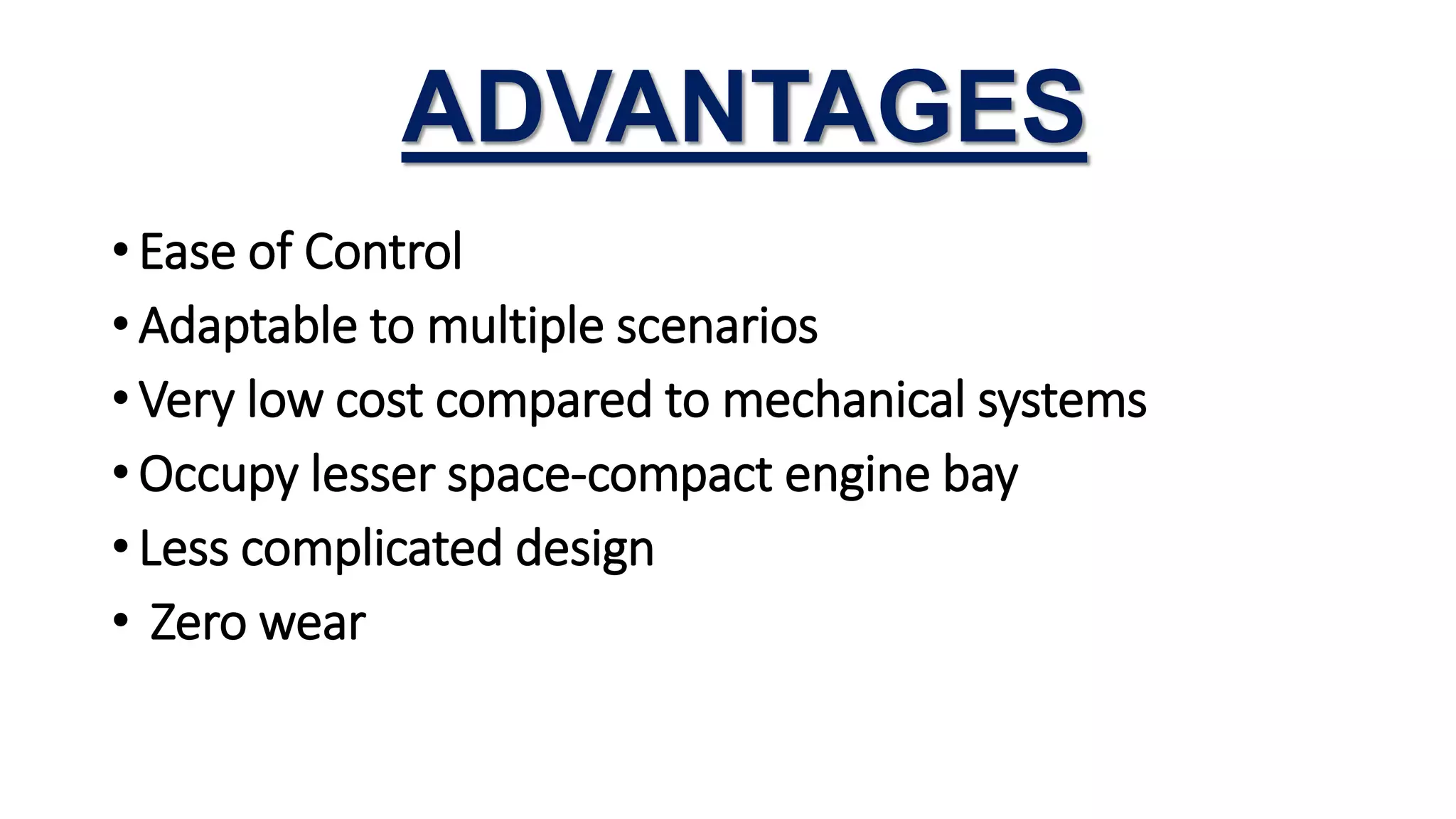 ADVANTAGES

• Ease of Control
• Adaptable to multiple scenarios
• Very low cost compared to mechanical systems
• Occupy lesser space-compact engine bay
• Less complicated design
• Zero wear